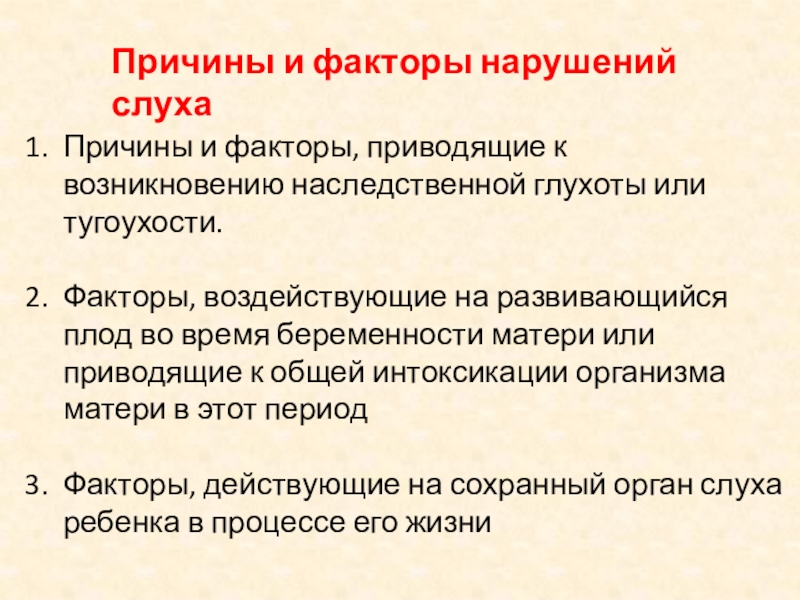 Причины и факторы нарушений слуха

1. Причины и факторы, приводящие к возникновению наследственной глухоты или тугоухости.

2. Факторы, воздействующие на развивающийся плод во время беременности матери или приводящие к общей интоксикации организма матери в этот период

3. Факторы, действующие на сохранный орган слуха ребенка в процессе его жизни